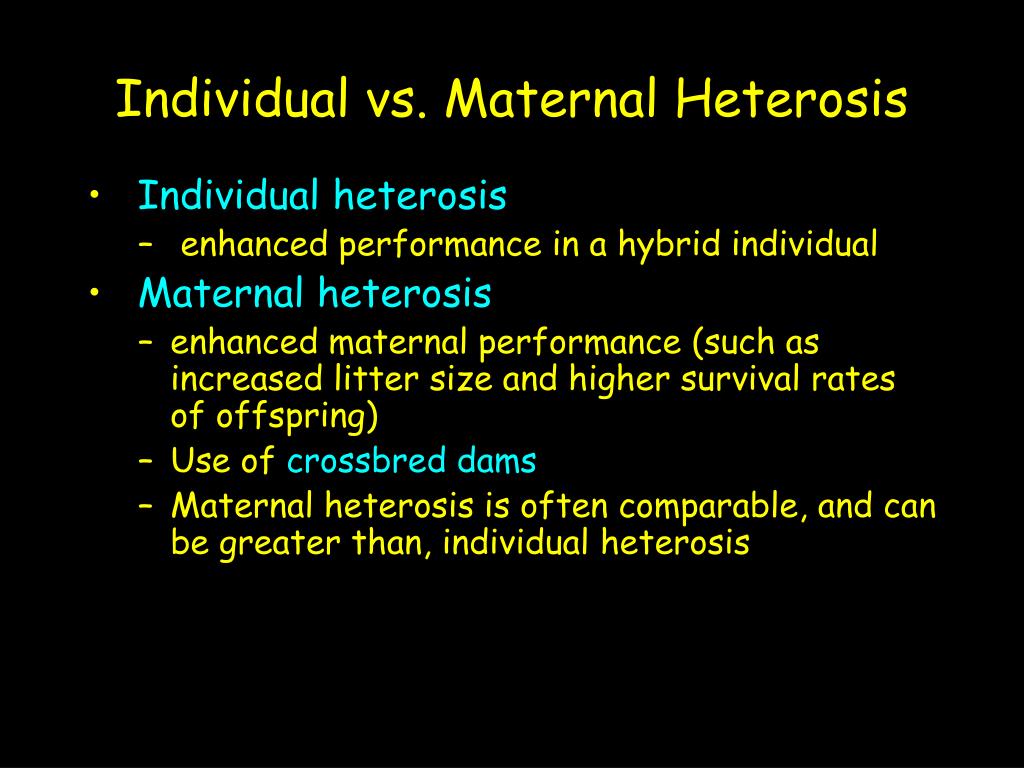 Individual vs. Maternal Heterosis

• Individual heterosis
– enhanced performance in a hybrid individual
• Maternal heterosis
– enhanced maternal performance (such as increased litter size and higher survival rates of offspring)
– Use of crossbred dams
– Maternal heterosis is often comparable, and can be greater than, individual heterosis